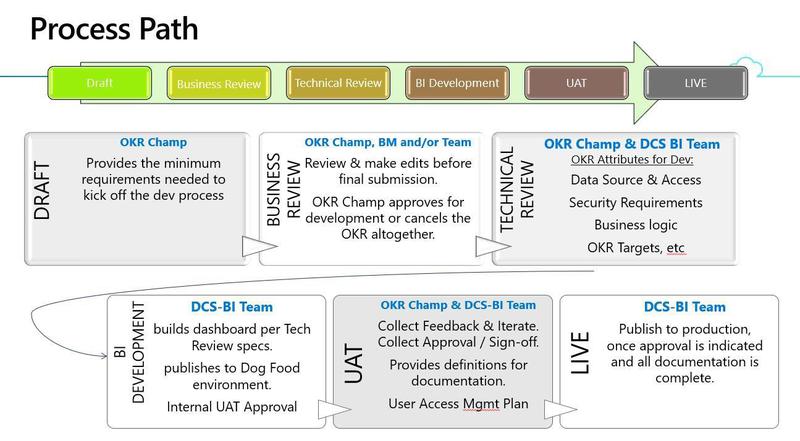 Process Path

Draft

Business Review

Technical Review

BI Development

UAT

LIVE

DRAFT

OKR Champ

Provides the minimum requirements needed to kick off the dev process

BUSINESS REVIEW

OKR Champ, BM and/or Team

Review & make edits before final submission.

OKR Champ approves for development or cancels the OKR altogether.

TECHNICAL REVIEW

OKR Champ & DCS BI Team

OKR Attributes for Dev:

Data Source & Access

Security Requirements

Business logic

OKR Targets, etc

BI DEVELOPMENT

DCS-BI Team

builds dashboard per Tech Review specs.

publishes to Dog Food environment.

Internal UAT Approval

UAT

OKR Champ & DCS-BI Team

Collect Feedback & Iterate.
Collect Approval / Sign-off.

Provides definitions for documentation.

User Access Mgmt Plan

LIVE

DCS-BI Team

Publish to production, once approval is indicated and all documentation is complete.